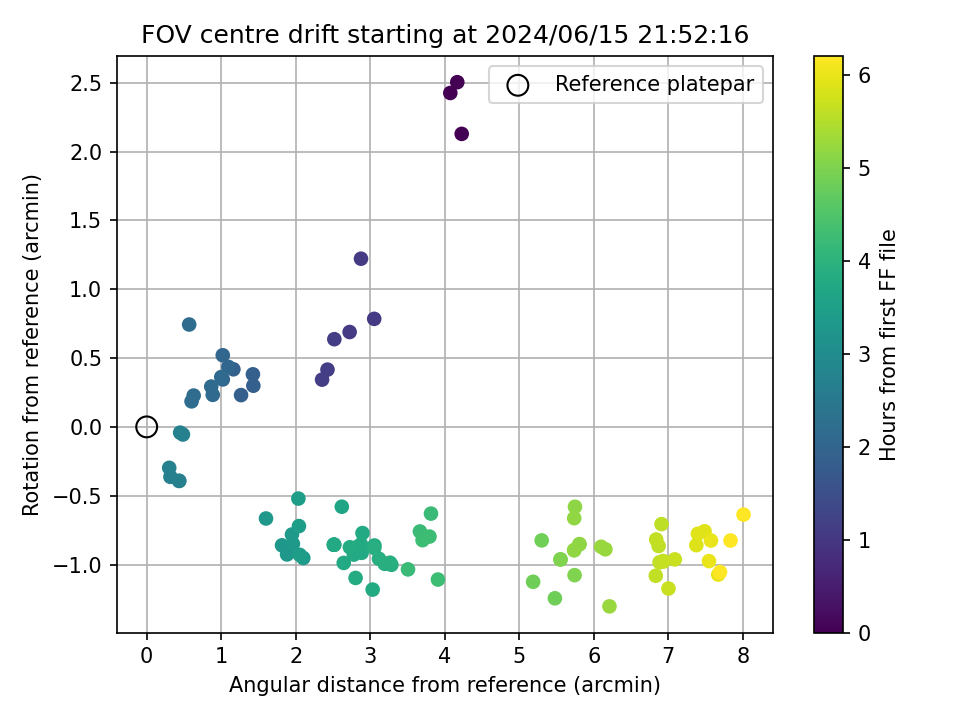 FOV centre drift starting at 2024/06/15 21:52:16

Reference platepar

Rotation from reference (arcmin)

2.5
2.0
1.5
1.0
0.5
0.0
−0.5
−1.0

0 1 2 3 4 5 6 7 8

Angular distance from reference (arcmin)

Hours from first FF file

6
5
4
3
2
1
0